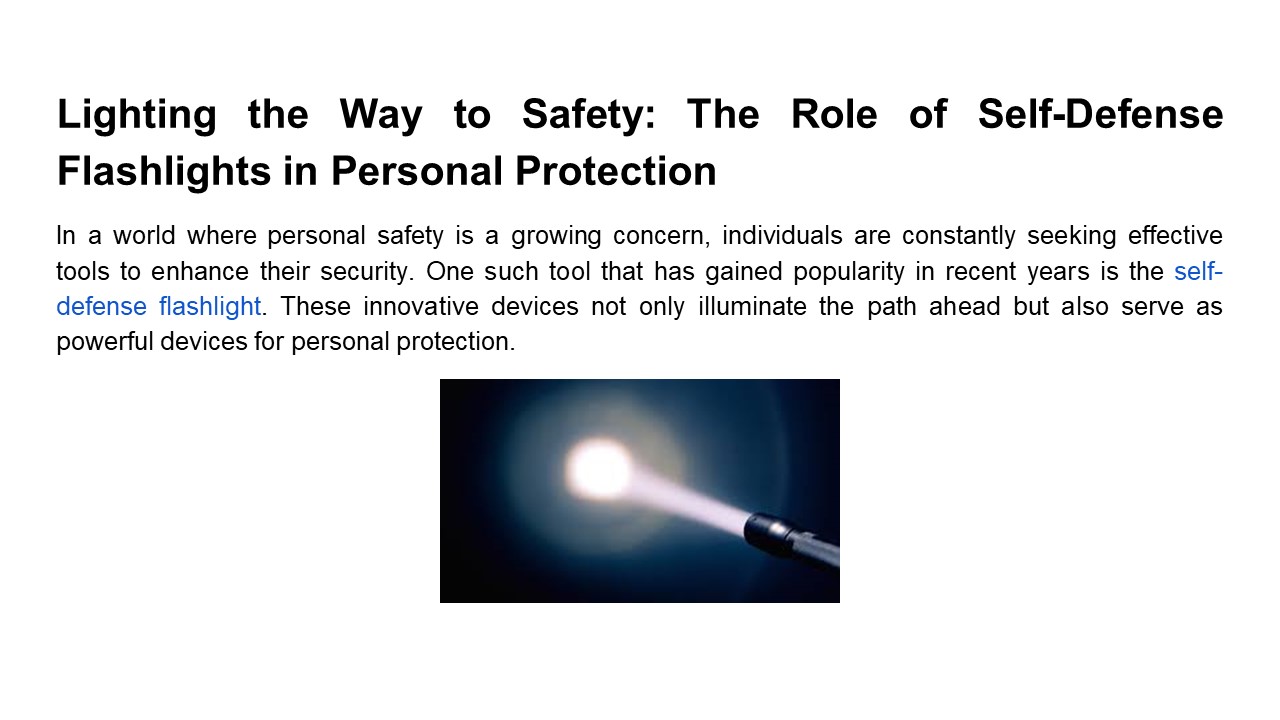 Lighting the Way to Safety: The Role of Self-Defense Flashlights in Personal Protection

In a world where personal safety is a growing concern, individuals are constantly seeking effective tools to enhance their security. One such tool that has gained popularity in recent years is the self-defense flashlight. These innovative devices not only illuminate the path ahead but also serve as powerful devices for personal protection.